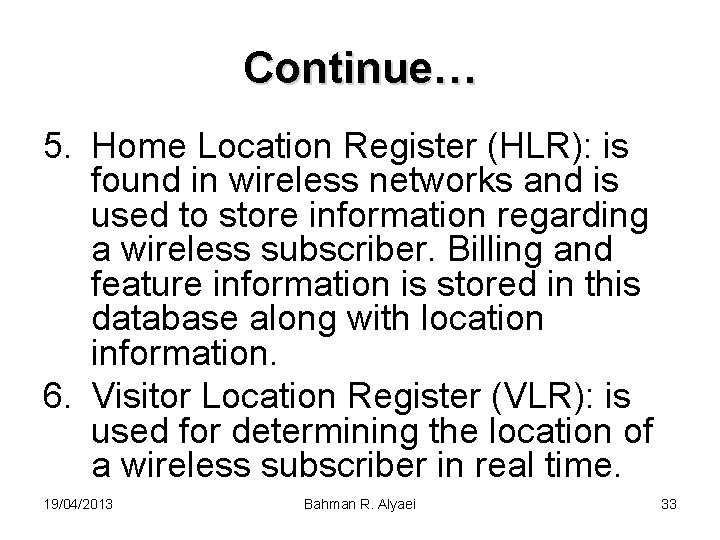 Continue…

5. Home Location Register (HLR): is found in wireless networks and is used to store information regarding a wireless subscriber. Billing and feature information is stored in this database along with location information.

6. Visitor Location Register (VLR): is used for determining the location of a wireless subscriber in real time.

19/04/2013 Bahman R. Alyaei 33